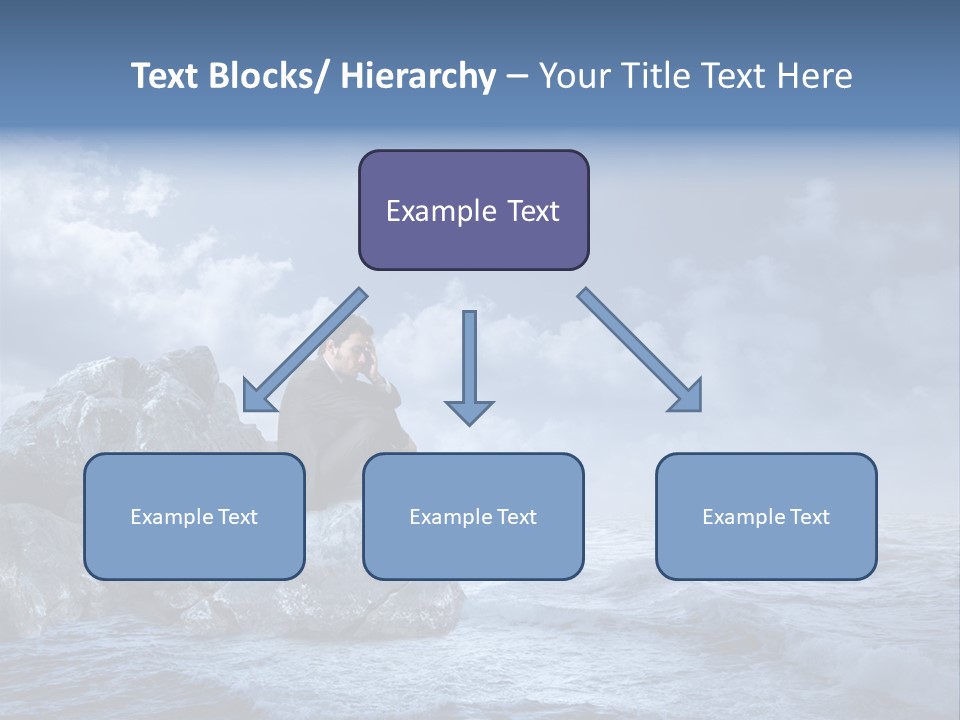 Text Blocks/ Hierarchy – Your Title Text Here

Example Text

Example Text

Example Text

Example Text